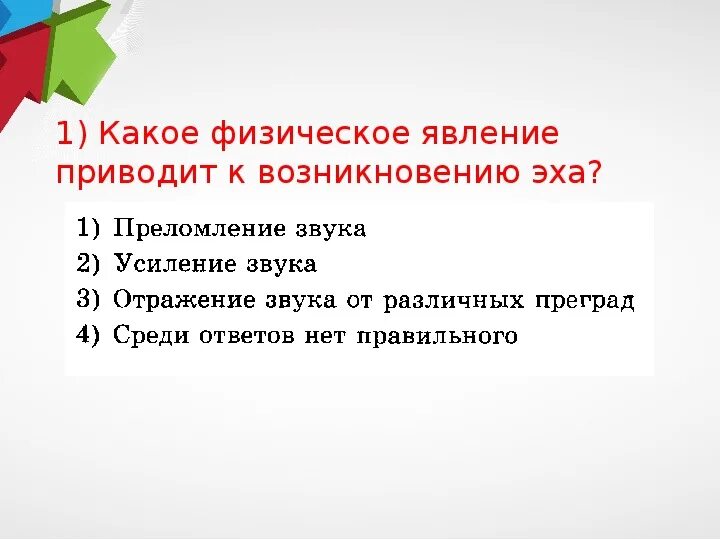 1) Какое физическое явление приводит к возникновению эха?

1) Преломление звука
2) Усиление звука
3) Отражение звука от различных преград
4) Среди ответов нет правильного